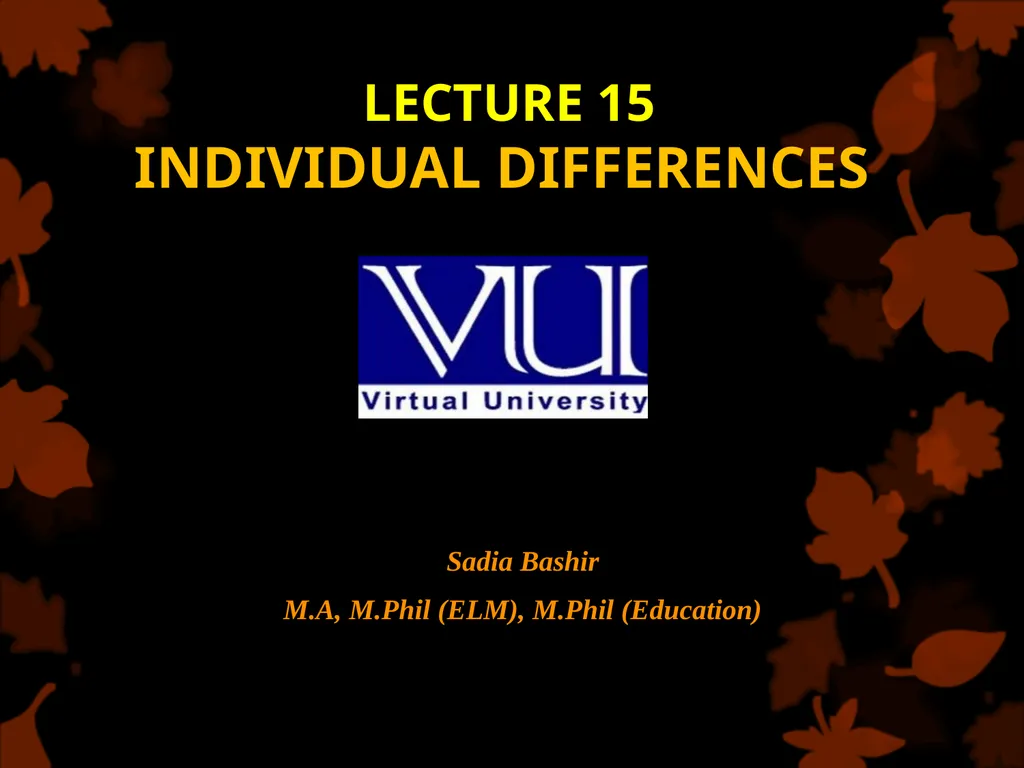 LECTURE 15
INDIVIDUAL DIFFERENCES

VU
Virtual University

Sadia Bashir
M.A, M.Phil (ELM), M.Phil (Education)